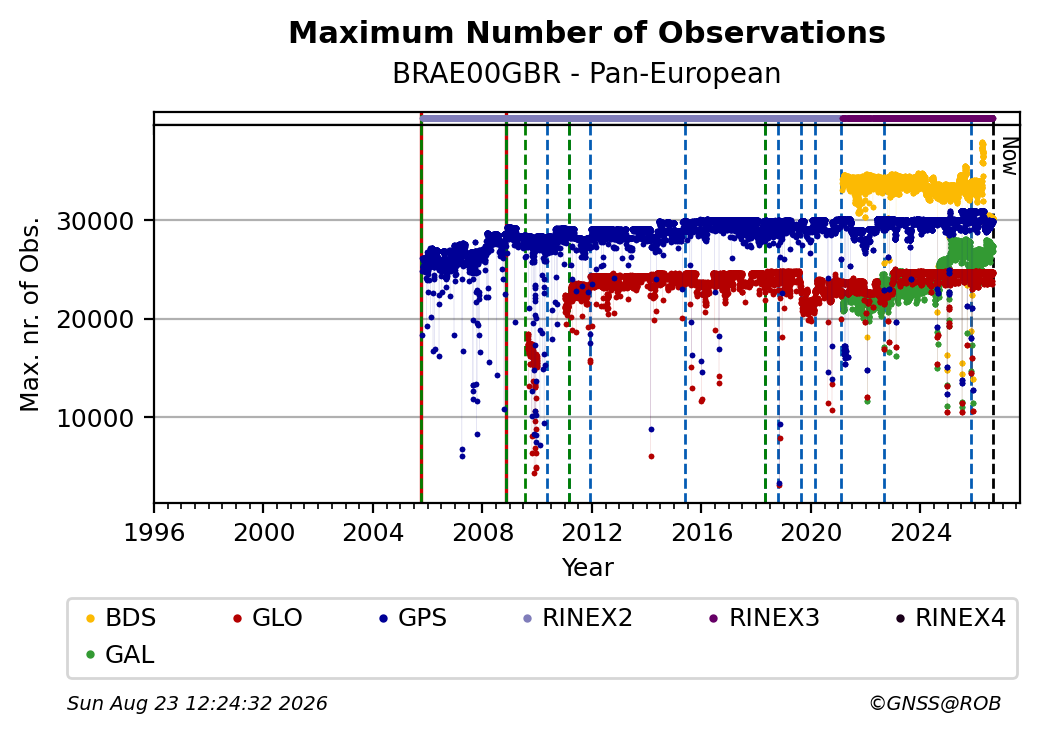 Maximum Number of Observations
BRAE00GBR - Pan-European

Now

Max. nr. of Obs.

30000
20000
10000

1996 2000 2004 2008 2012 2016 2020 2024

Year

BDS GLO GPS RINEX2 RINEX3 RINEX4
GAL

Sun Aug 23 12:24:32 2026

©GNSS@ROB